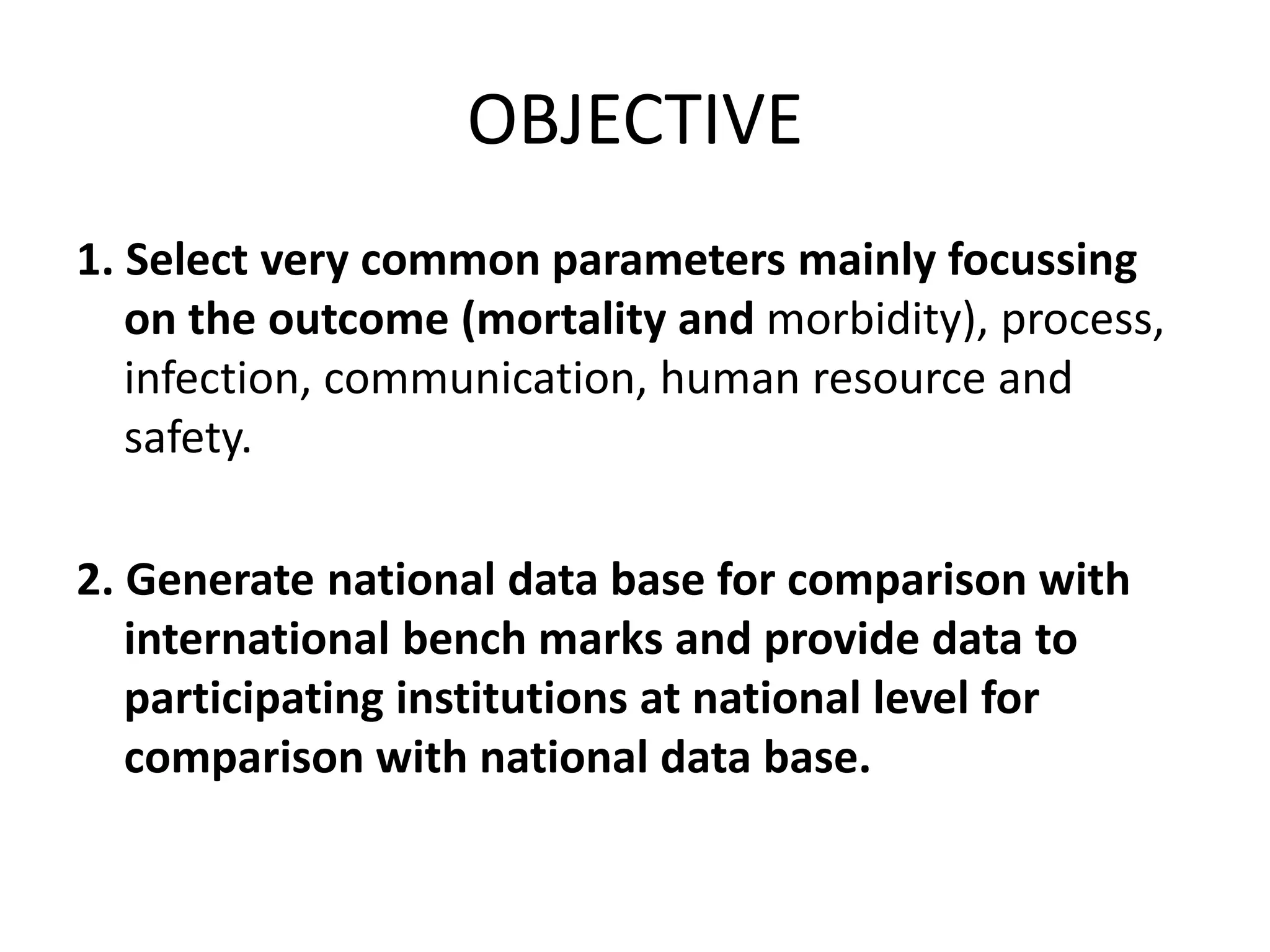 OBJECTIVE

1. Select very common parameters mainly focussing on the outcome (mortality and morbidity), process, infection, communication, human resource and safety.

2. Generate national data base for comparison with international bench marks and provide data to participating institutions at national level for comparison with national data base.